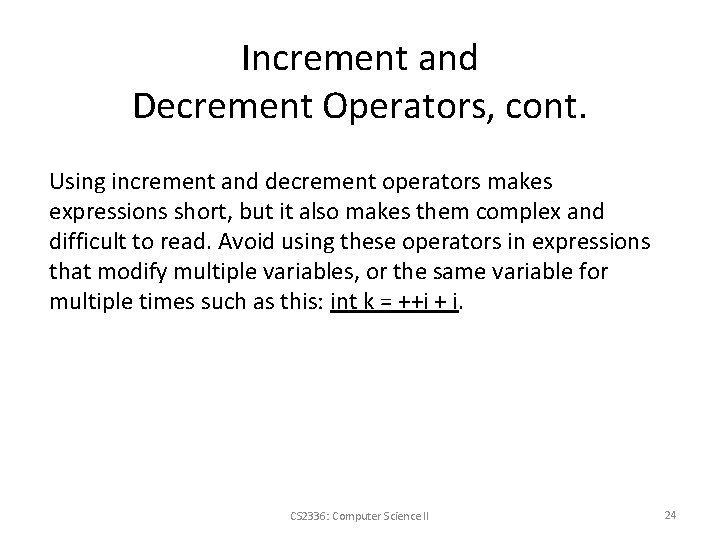 Increment and
Decrement Operators, cont.

Using increment and decrement operators makes expressions short, but it also makes them complex and difficult to read. Avoid using these operators in expressions that modify multiple variables, or the same variable for multiple times such as this: int k = ++i + i.

CS2336: Computer Science II

24